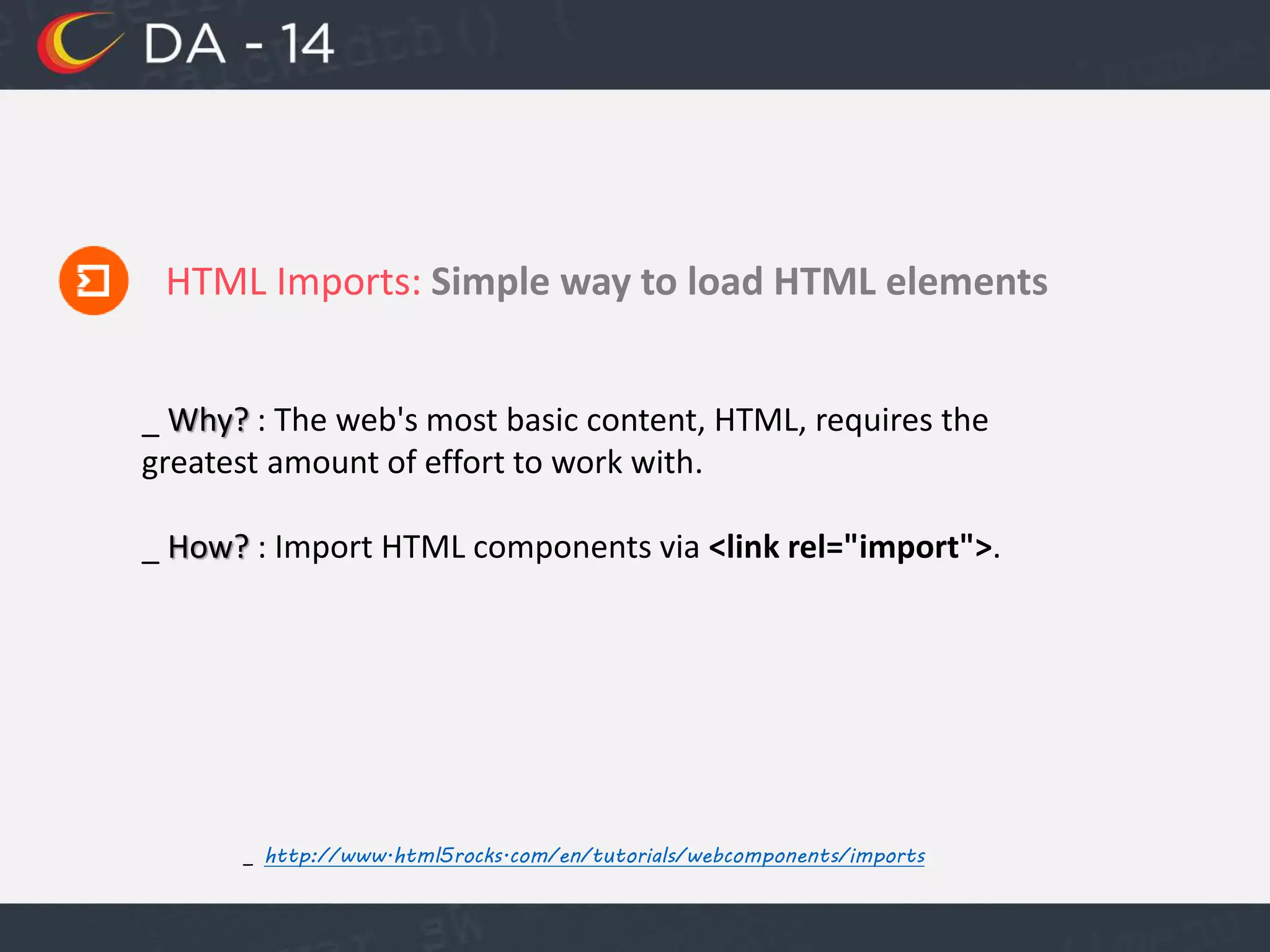 DA - 14

HTML Imports: Simple way to load HTML elements

_ Why? : The web's most basic content, HTML, requires the greatest amount of effort to work with.

_ How? : Import HTML components via <link rel="import">.

_ http://www.html5rocks.com/en/tutorials/webcomponents/imports